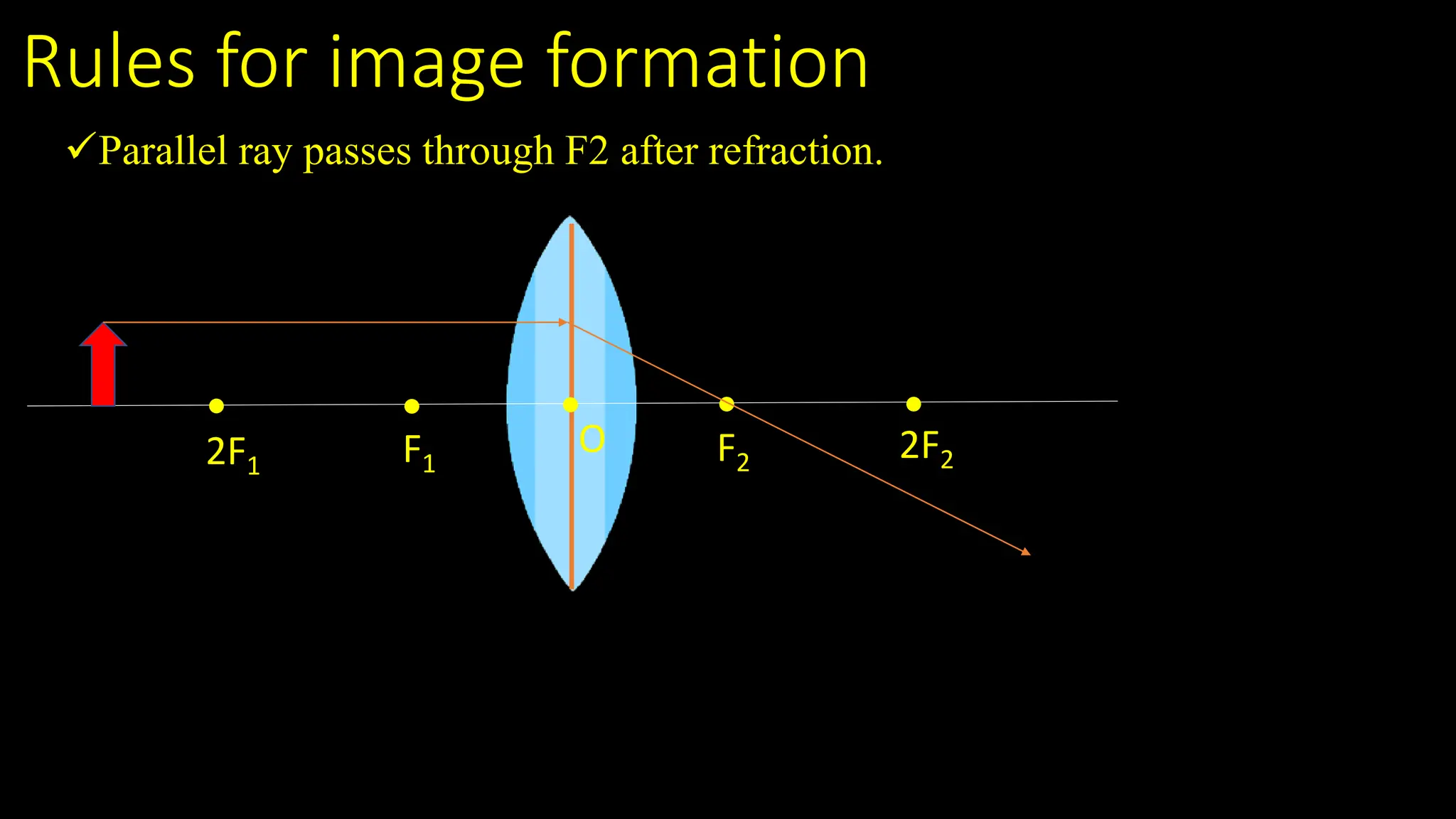 Rules for image formation

✓Parallel ray passes through F2 after refraction.

$2F_1$

$F_1$

O

$F_2$

$2F_2$